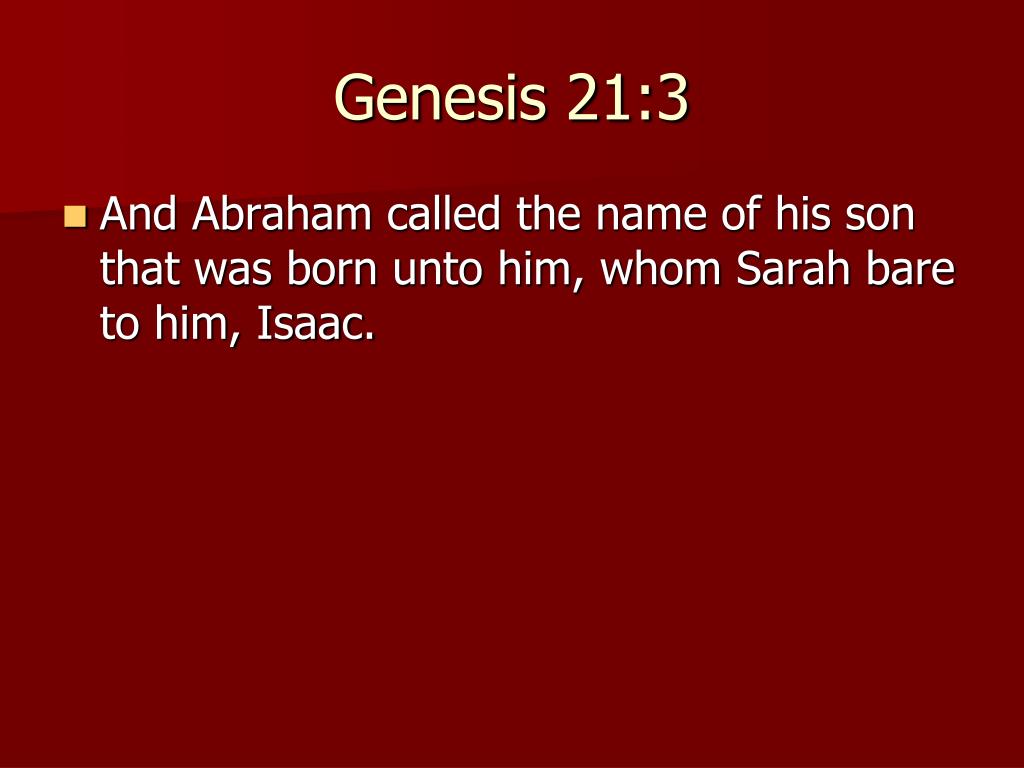 Genesis 21:3

And Abraham called the name of his son that was born unto him, whom Sarah bare to him, Isaac.